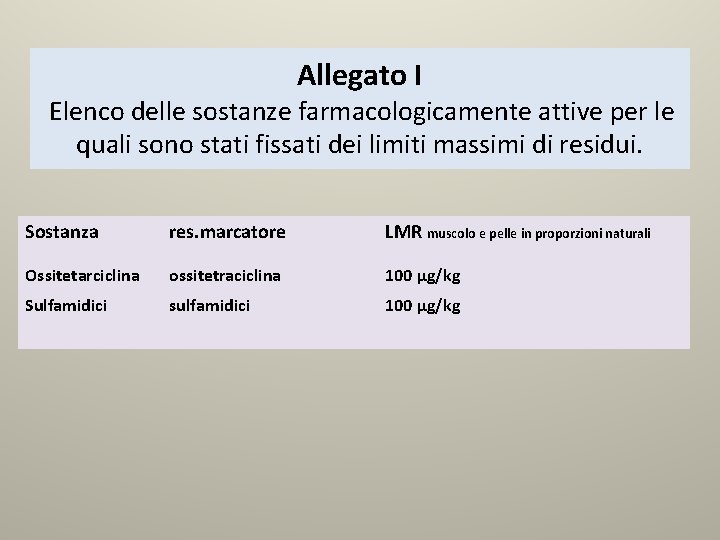 Allegato I
Elenco delle sostanze farmacologicamente attive per le quali sono stati fissati dei limiti massimi di residui.

| Sostanza | res.marcatore | LMR muscolo e pelle in proporzioni naturali |
|---|---|---|
| Ossitetarciclina | ossitetraciclina | 100 µg/kg |
| Sulfamidici | sulfamidici | 100 µg/kg |